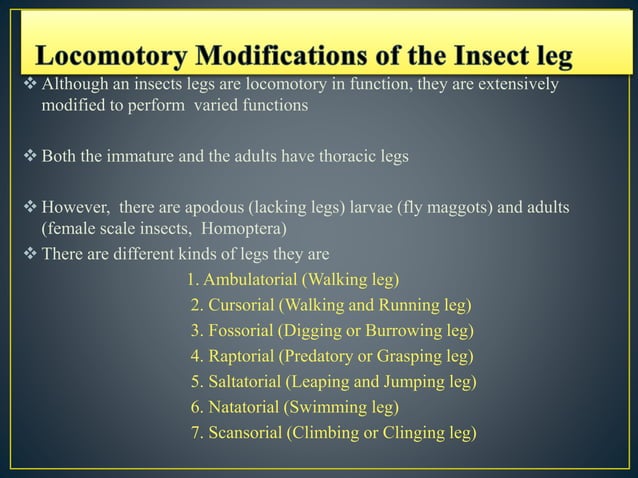 Locomotory Modifications of the Insect leg

❖ Although an insects legs are locomotory in function, they are extensively modified to perform varied functions

❖ Both the immature and the adults have thoracic legs

❖ However, there are apodous (lacking legs) larvae (fly maggots) and adults (female scale insects, Homoptera)

❖ There are different kinds of legs they are

1. Ambulatorial (Walking leg)
2. Cursorial (Walking and Running leg)
3. Fossorial (Digging or Burrowing leg)
4. Raptorial (Predatory or Grasping leg)
5. Saltatorial (Leaping and Jumping leg)
6. Natatorial (Swimming leg)
7. Scansorial (Climbing or Clinging leg)